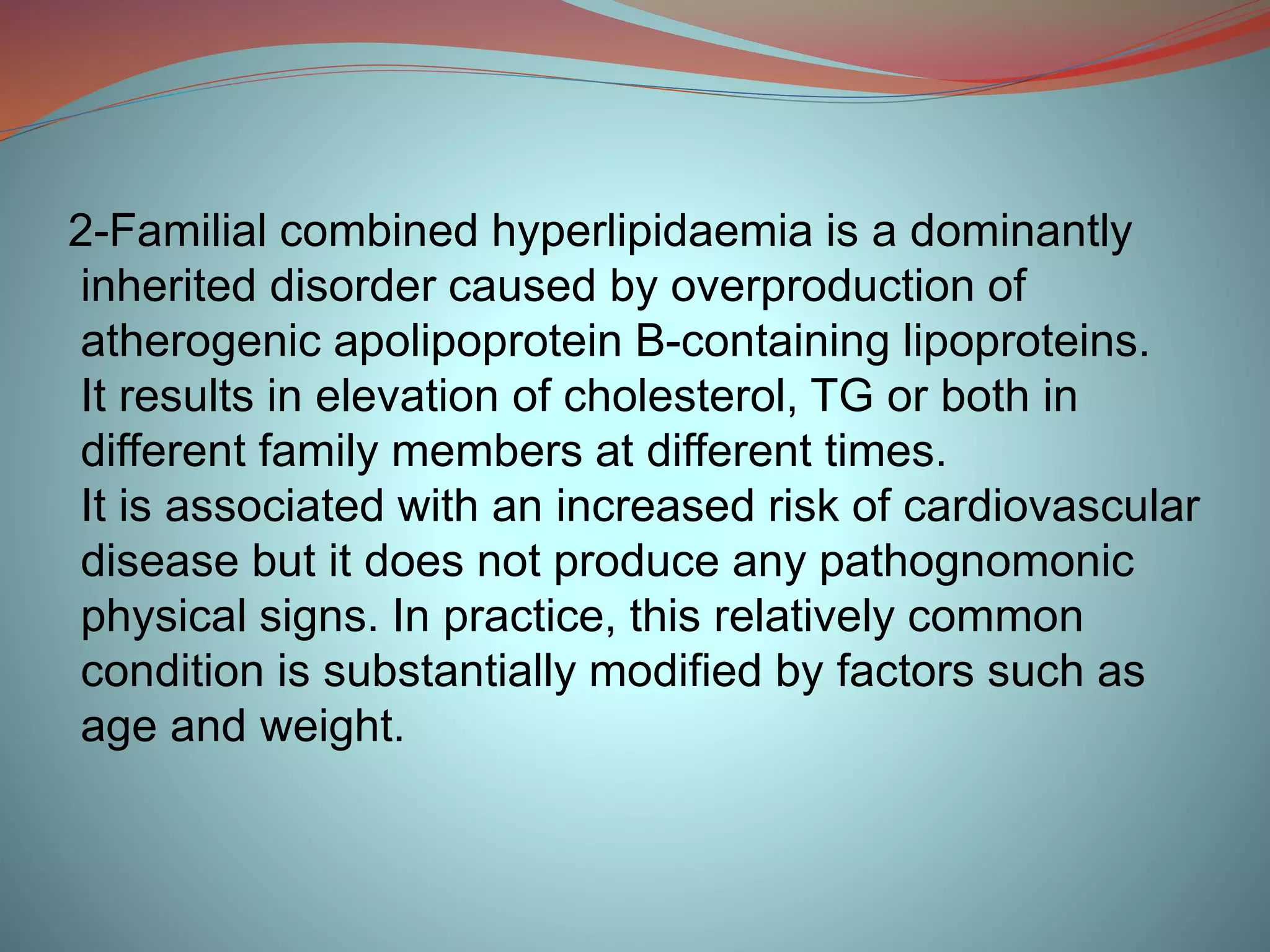 2-Familial combined hyperlipidaemia is a dominantly inherited disorder caused by overproduction of atherogenic apolipoprotein B-containing lipoproteins.
It results in elevation of cholesterol, TG or both in different family members at different times.
It is associated with an increased risk of cardiovascular disease but it does not produce any pathognomonic physical signs. In practice, this relatively common condition is substantially modified by factors such as age and weight.